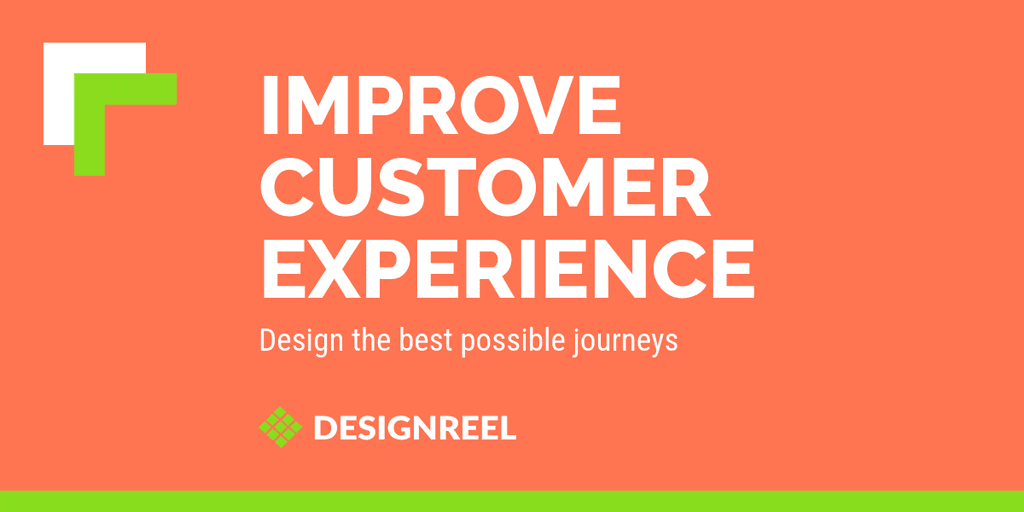 IMPROVE CUSTOMER EXPERIENCE

Design the best possible journeys

DESIGNREEL